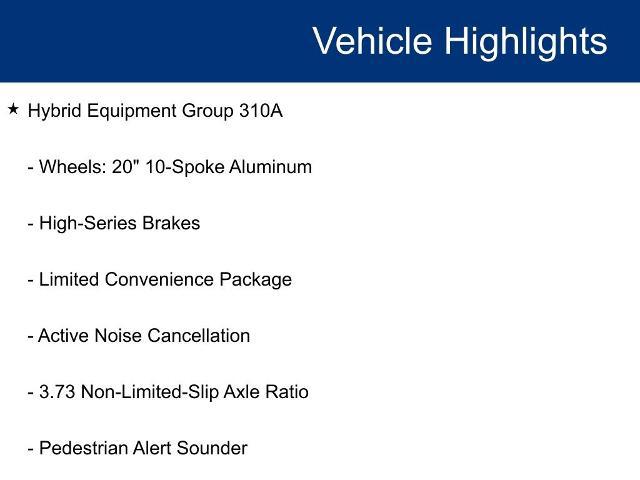 Vehicle Highlights

★ Hybrid Equipment Group 310A

- Wheels: 20" 10-Spoke Aluminum

- High-Series Brakes

- Limited Convenience Package

- Active Noise Cancellation

- 3.73 Non-Limited-Slip Axle Ratio

- Pedestrian Alert Sounder